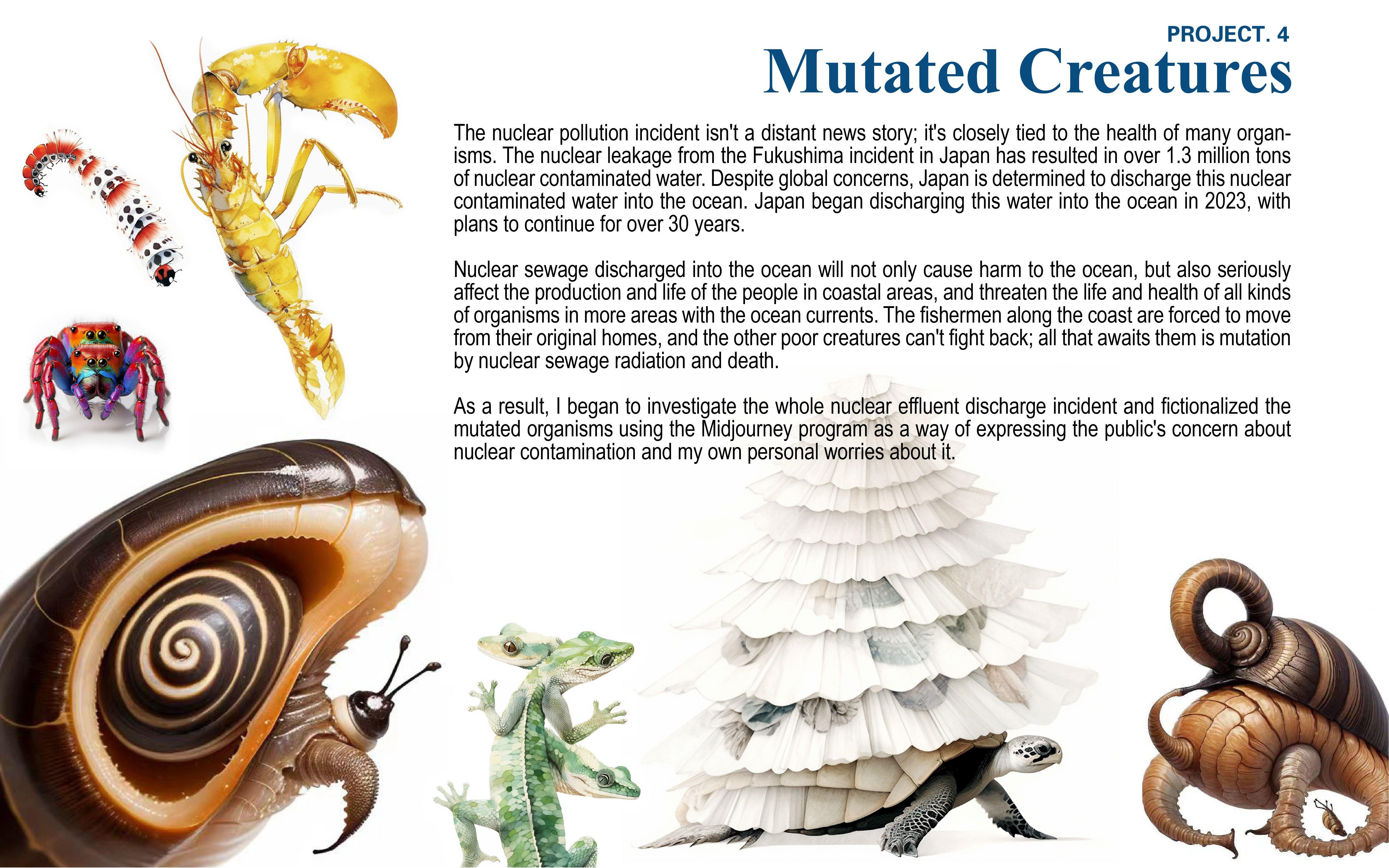 PROJECT. 4

Mutated Creatures

The nuclear pollution incident isn't a distant news story; it's closely tied to the health of many organisms. The nuclear leakage from the Fukushima incident in Japan has resulted in over 1.3 million tons of nuclear contaminated water. Despite global concerns, Japan is determined to discharge this nuclear contaminated water into the ocean. Japan began discharging this water into the ocean in 2023, with plans to continue for over 30 years.

Nuclear sewage discharged into the ocean will not only cause harm to the ocean, but also seriously affect the production and life of the people in coastal areas, and threaten the life and health of all kinds of organisms in more areas with the ocean currents. The fishermen along the coast are forced to move from their original homes, and the other poor creatures can't fight back; all that awaits them is mutation by nuclear sewage radiation and death.

As a result, I began to investigate the whole nuclear effluent discharge incident and fictionalized the mutated organisms using the Midjourney program as a way of expressing the public's concern about nuclear contamination and my own personal worries about it.